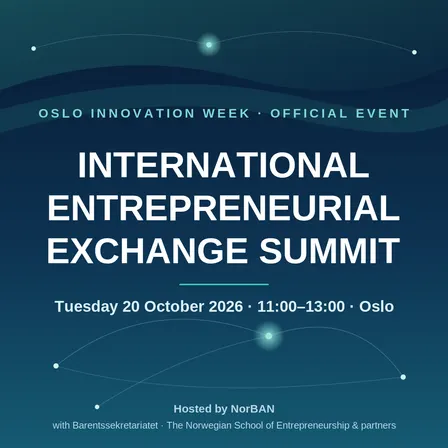 OSLO INNOVATION WEEK · OFFICIAL EVENT

INTERNATIONAL ENTREPRENEURIAL EXCHANGE SUMMIT

Tuesday 20 October 2026 · 11:00–13:00 · Oslo

Hosted by NorBAN

with Barentssekretariatet · The Norwegian School of Entrepreneurship & partners